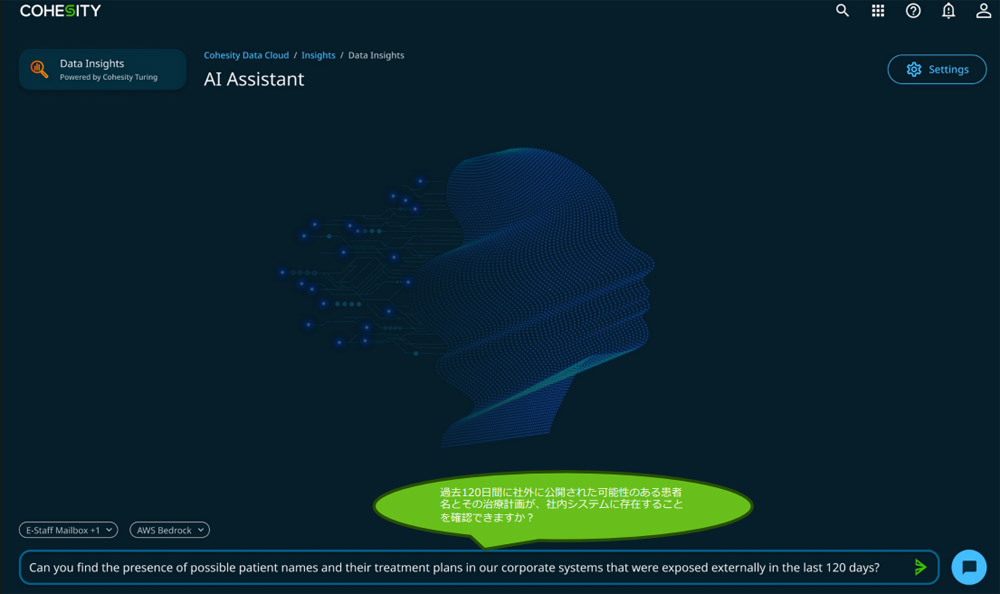 COHESITY

Data Insights
Powered by Cohesity Turing

Cohesity Data Cloud / Insights / Data Insights

AI Assistant

Settings

過去120日間に社外に公開された可能性のある患者名とその治療計画が、社内システムに存在することを確認できますか？

E-Staff Mailbox +1

AWS Bedrock

Can you find the presence of possible patient names and their treatment plans in our corporate systems that were exposed externally in the last 120 days?